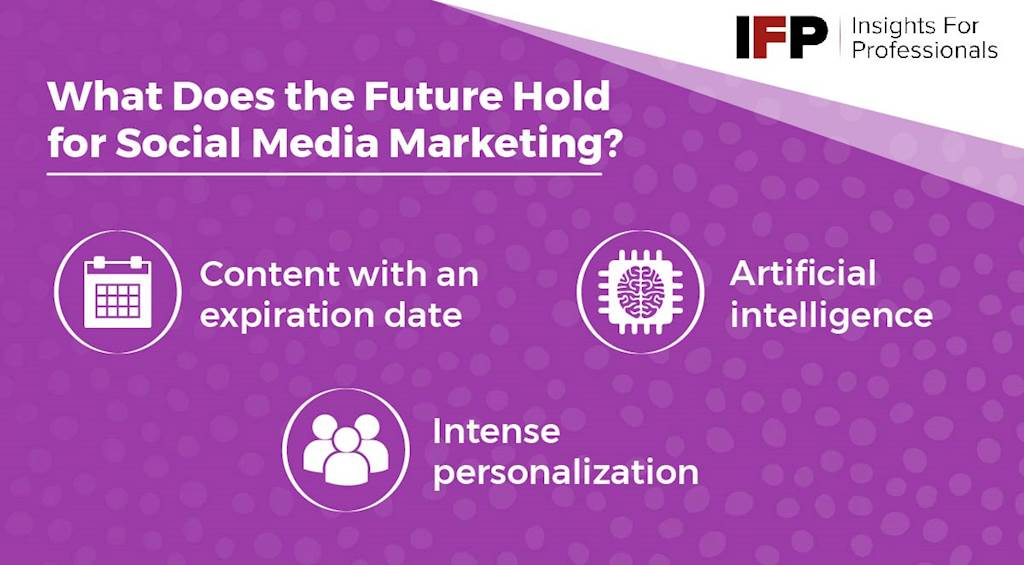 IFP Insights For Professionals

What Does the Future Hold for Social Media Marketing?

Content with an expiration date

Artificial intelligence

Intense personalization